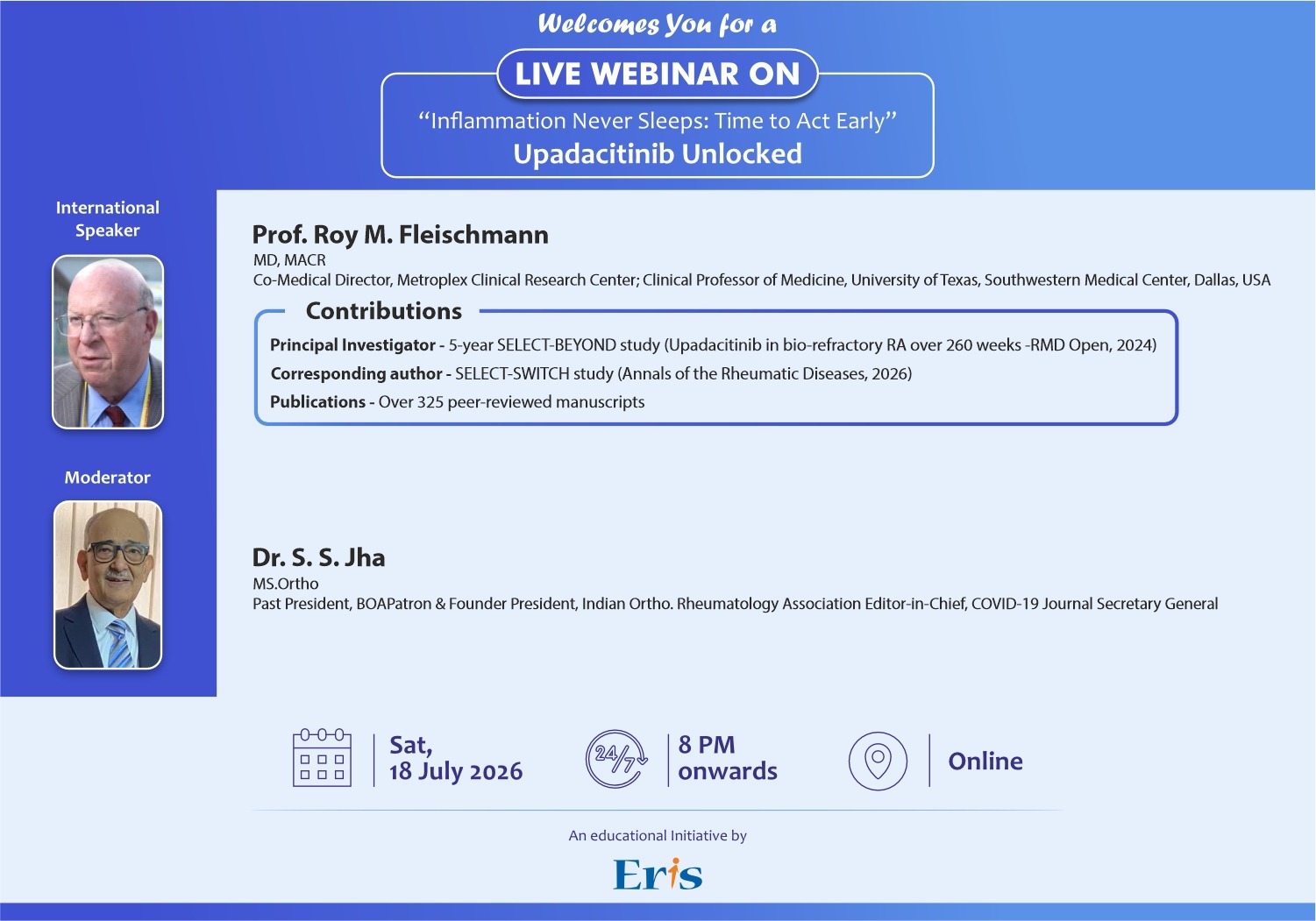 Welcomes You for a

LIVE WEBINAR ON

“Inflammation Never Sleeps: Time to Act Early”

Upadacitinib Unlocked

International Speaker

Prof. Roy M. Fleischmann

MD, MACR

Co-Medical Director, Metroplex Clinical Research Center; Clinical Professor of Medicine, University of Texas, Southwestern Medical Center, Dallas, USA

Contributions

Principal Investigator - 5-year SELECT-BEYOND study (Upadacitinib in bio-refractory RA over 260 weeks -RMD Open, 2024)

Corresponding author - SELECT-SWITCH study (Annals of the Rheumatic Diseases, 2026)

Publications - Over 325 peer-reviewed manuscripts

Moderator

Dr. S. S. Jha

MS.Ortho

Past President, BOAPatron & Founder President, Indian Ortho. Rheumatology Association Editor-in-Chief, COVID-19 Journal Secretary General

Sat, 18 July 2026

24/7

8 PM onwards

Online

An educational Initiative by

Eris